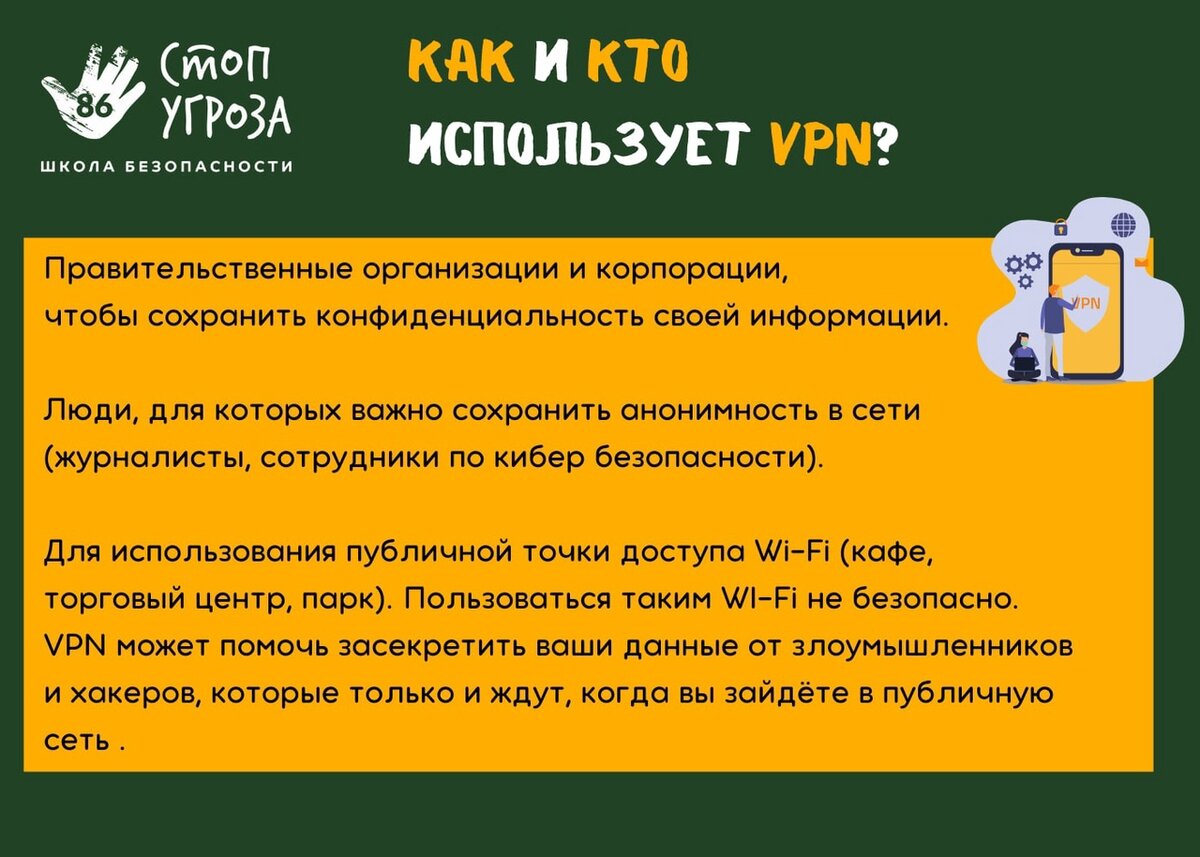 86 СТОП УГРОЗА
ШКОЛА БЕЗОПАСНОСТИ

КАК И КТО ИСПОЛЬЗУЕТ VPN?

VPN

Правительственные организации и корпорации, чтобы сохранить конфиденциальность своей информации.

Люди, для которых важно сохранить анонимность в сети (журналисты, сотрудники по кибер безопасности).

Для использования публичной точки доступа Wi-Fi (кафе, торговый центр, парк). Пользоваться таким WI-Fi не безопасно. VPN может помочь засекретить ваши данные от злоумышленников и хакеров, которые только и ждут, когда вы зайдёте в публичную сеть .